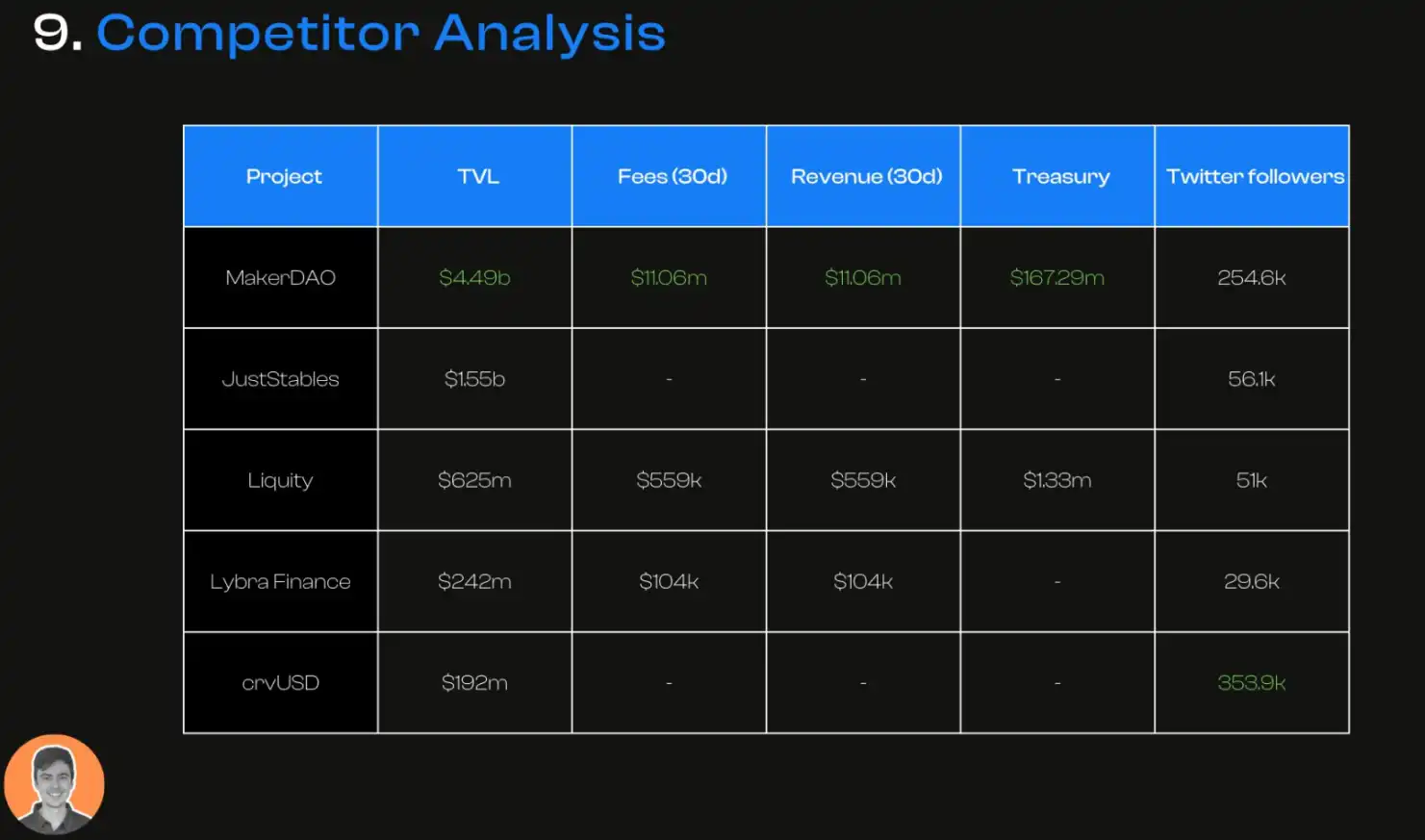 9. Competitor Analysis

| Project | TVL | Fees (30d) | Revenue (30d) | Treasury | Twitter followers |
|---|---|---|---|---|---|
| MakerDAO | \$4.49b | \$11.06m | \$11.06m | \$167.29m | 254.6k |
| JustStables | \$1.55b | - | - | - | 56.1k |
| Liquity | \$625m | \$559k | \$559k | \$1.33m | 51k |
| Lybra Finance | \$242m | \$104k | \$104k | - | 29.6k |
| crvUSD | \$192m | - | - | - | 353.9k |